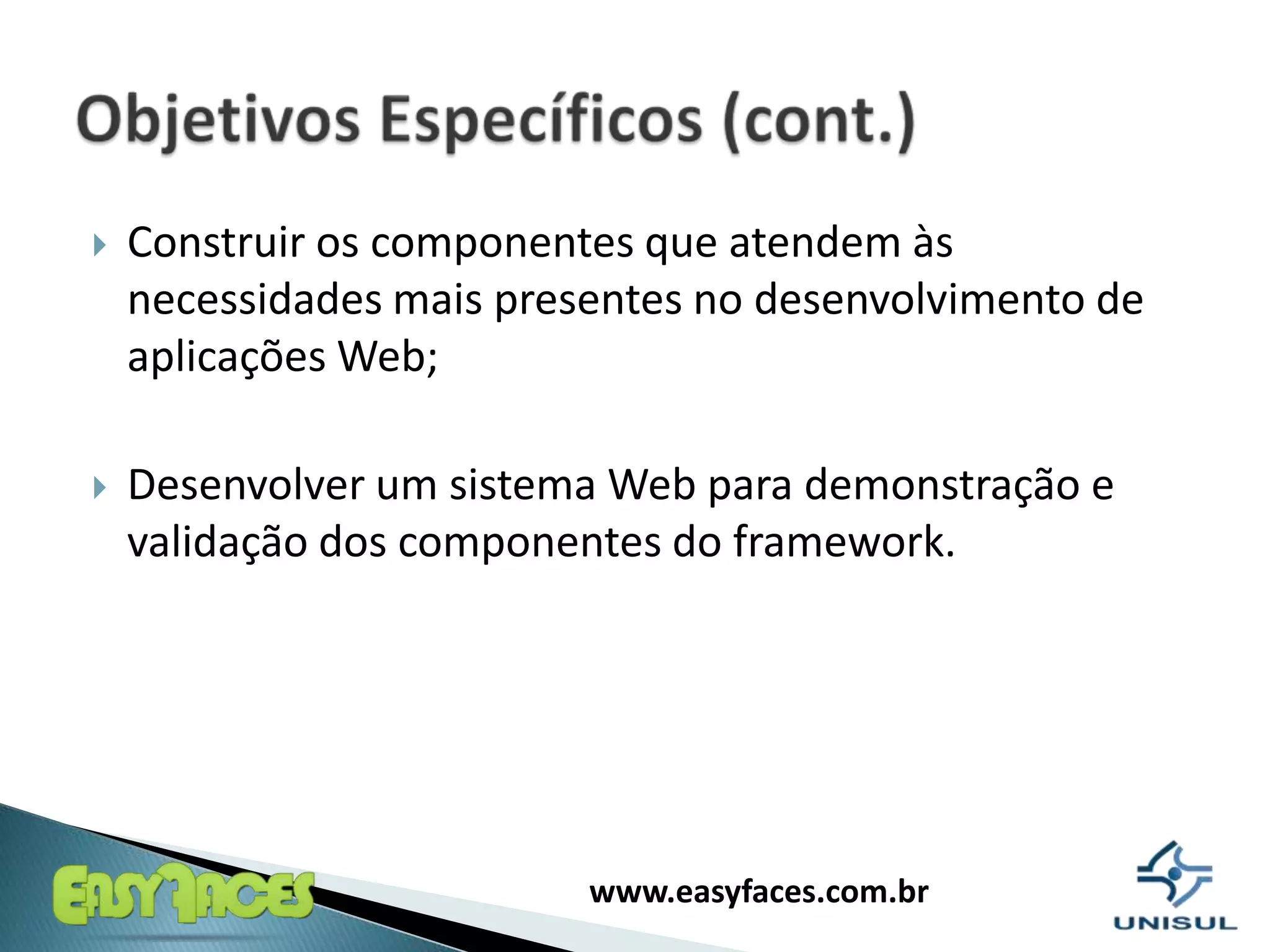 Objetivos Específicos (cont.)

Construir os componentes que atendem às necessidades mais presentes no desenvolvimento de aplicações Web;

Desenvolver um sistema Web para demonstração e validação dos componentes do framework.

EASYFACES

www.easyfaces.com.br

UNISUL